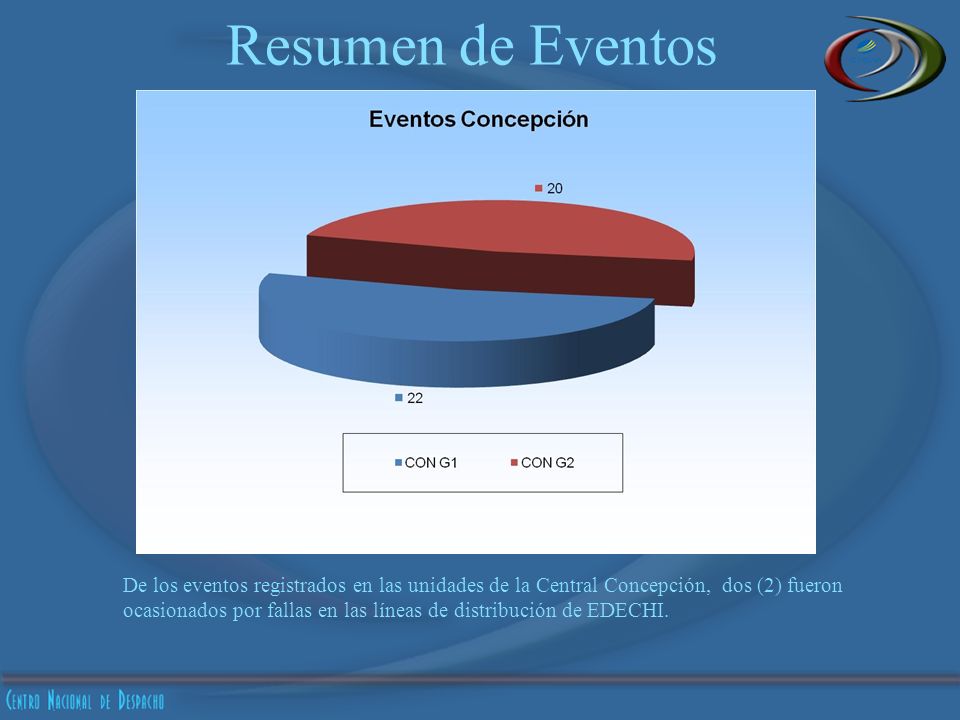 Resumen de Eventos

Eventos Concepción

20

22

CON G1 CON G2

De los eventos registrados en las unidades de la Central Concepción, dos (2) fueron ocasionados por fallas en las líneas de distribución de EDECHI.

Centro Nacional de Despacho